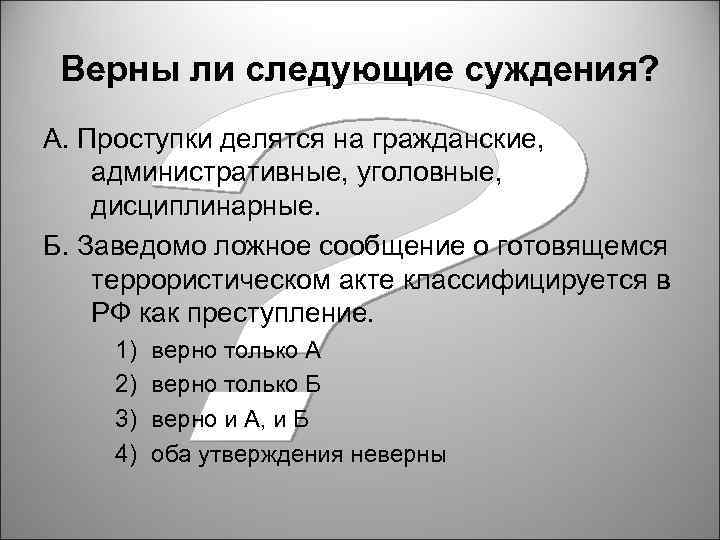 Верны ли следующие суждения?

А. Проступки делятся на гражданские, административные, уголовные, дисциплинарные.

Б. Заведомо ложное сообщение о готовящемся террористическом акте классифицируется в РФ как преступление.

1) верно только А
2) верно только Б
3) верно и А, и Б
4) оба утверждения неверны